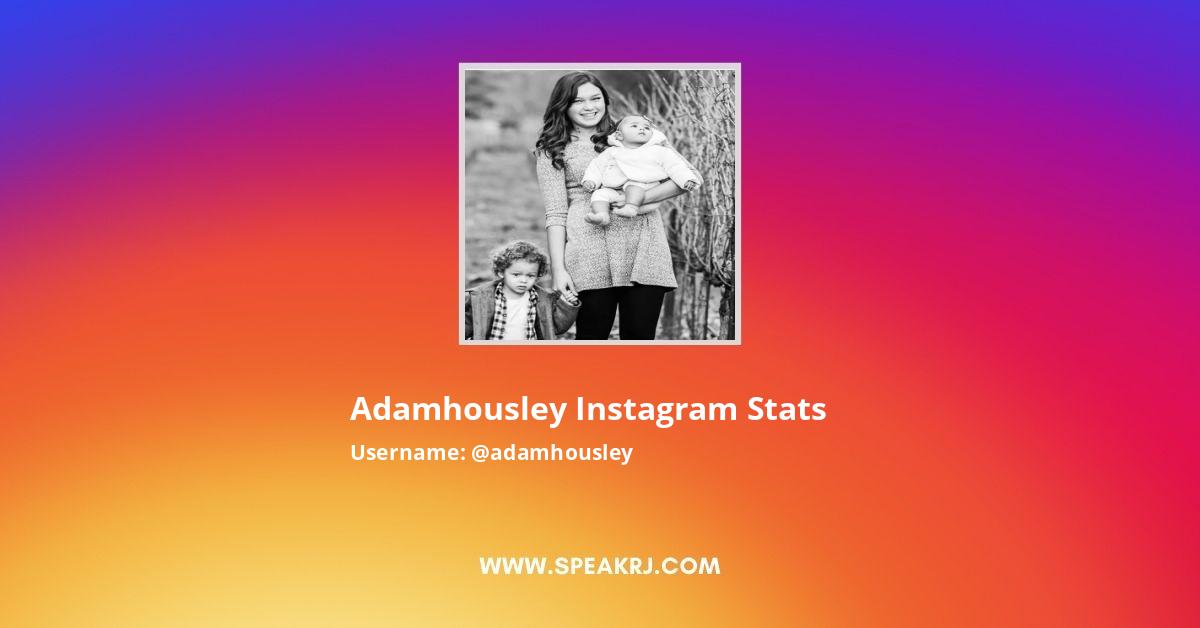 Adamhousley Instagram Stats

Username: @adamhousley

WWW.SPEAKRJ.COM